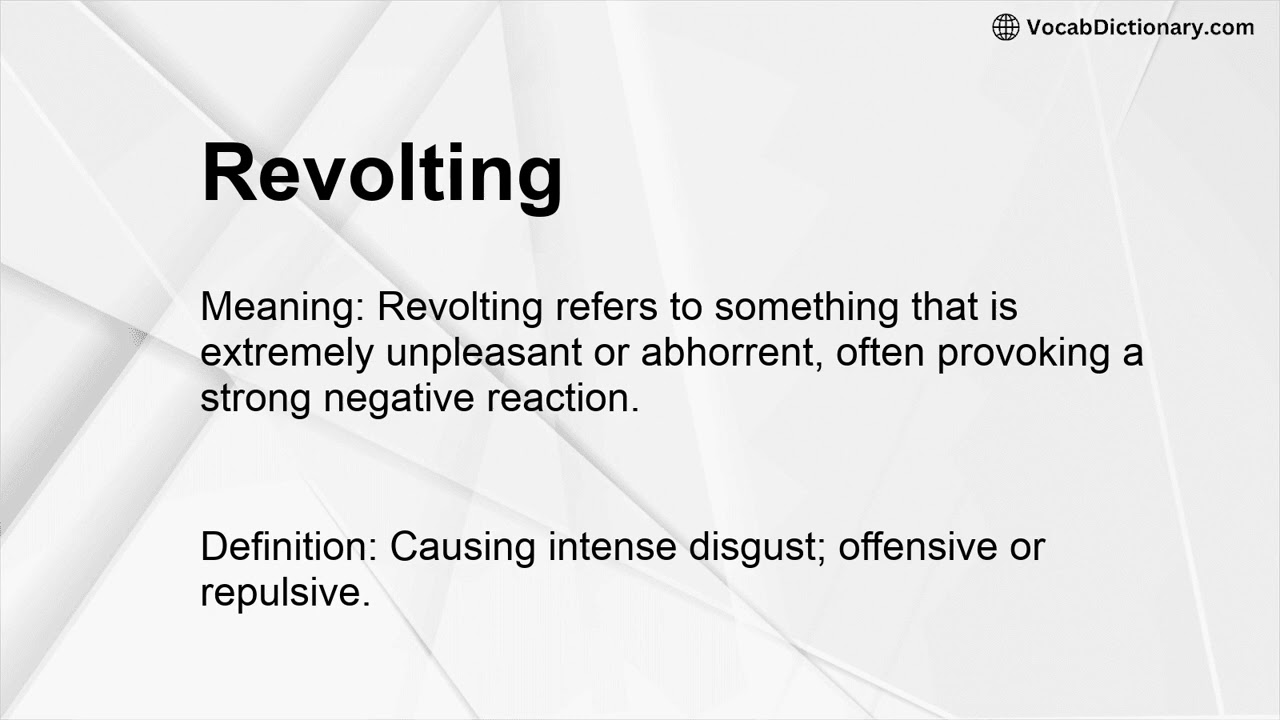 VocabDictionary.com

Revolting

Meaning: Revolting refers to something that is extremely unpleasant or abhorrent, often provoking a strong negative reaction.

Definition: Causing intense disgust; offensive or repulsive.